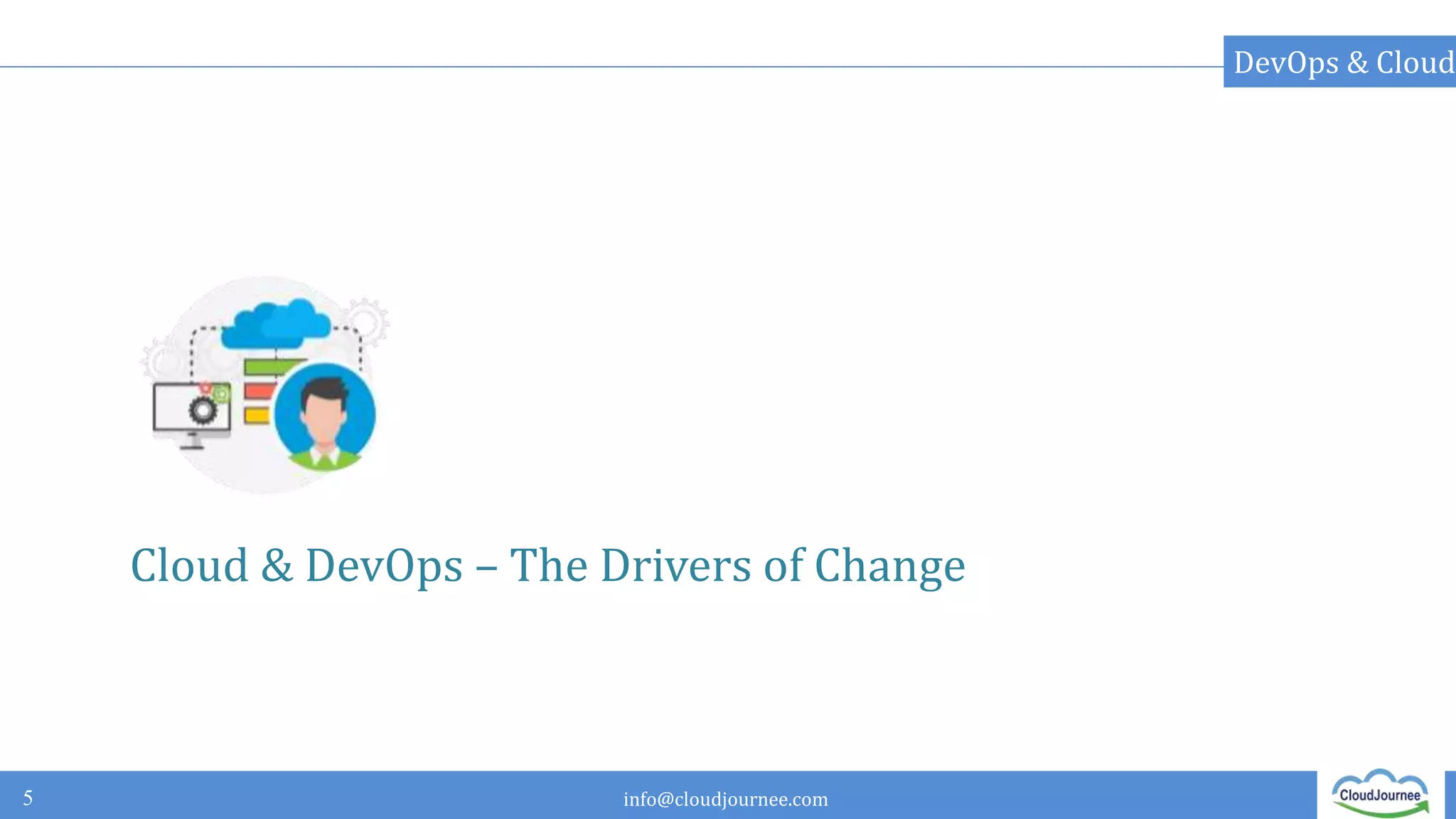 DevOps & Cloud

Cloud & DevOps – The Drivers of Change

5

info@cloudjournee.com

CloudJournee